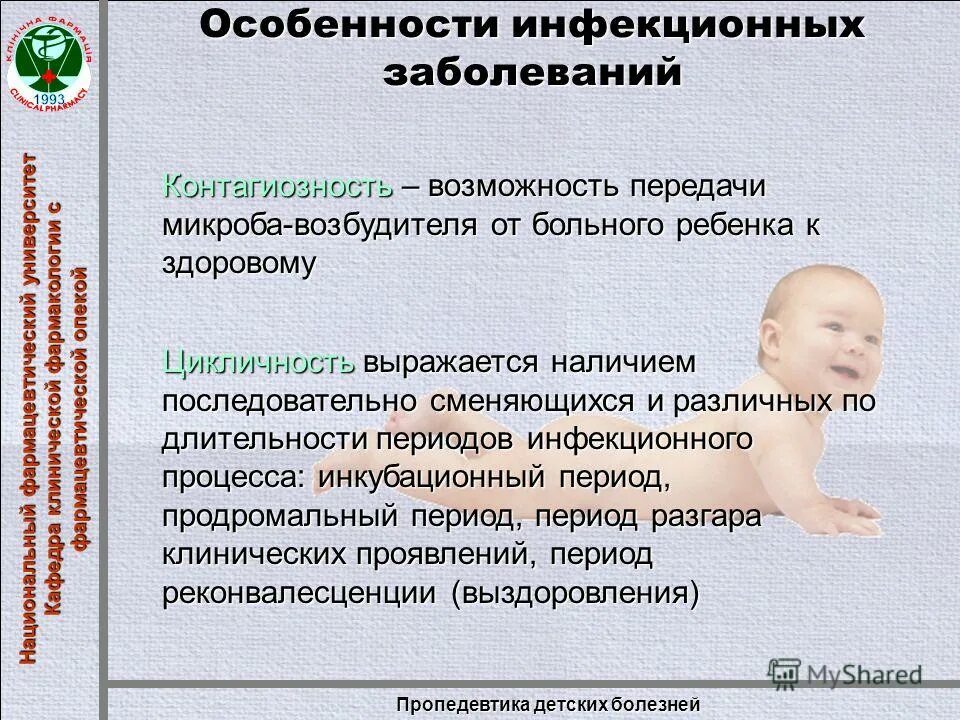 КЛІНІЧНА ФАРМАЦІЯ
1993
CLINICALPHARMACY

Национальный фармацевтический университет
Кафедра клинической фармакологии с фармацевтической опекой

Особенности инфекционных заболеваний

Контагиозность – возможность передачи микроба-возбудителя от больного ребенка к здоровому

Цикличность выражается наличием последовательно сменяющихся и различных по длительности периодов инфекционного процесса: инкубационный период, продромальный период, период разгара клинических проявлений, период реконвалесценции (выздоровления)

MyShared

Пропедевтика детских болезней